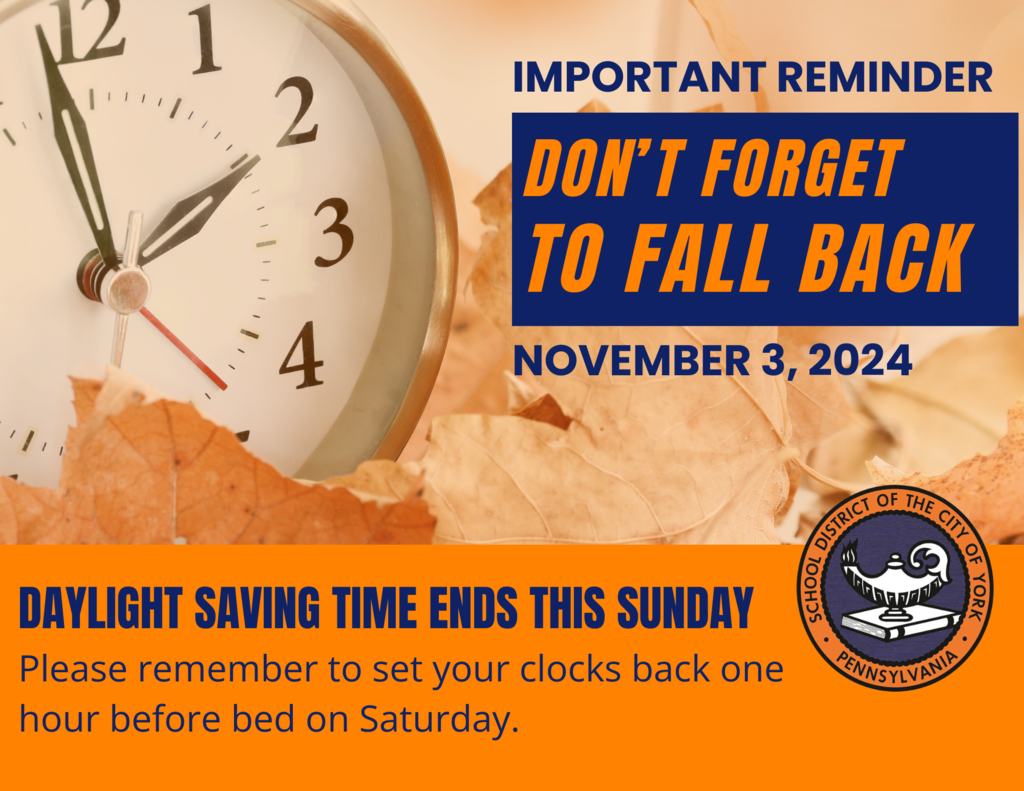 12
1
2
3
4

IMPORTANT REMINDER

DON'T FORGET TO FALL BACK

NOVEMBER 3, 2024

DAYLIGHT SAVING TIME ENDS THIS SUNDAY

Please remember to set your clocks back one hour before bed on Saturday.

SCHOOL DISTRICT OF THE CITY OF YORK
PENNSYLVANIA